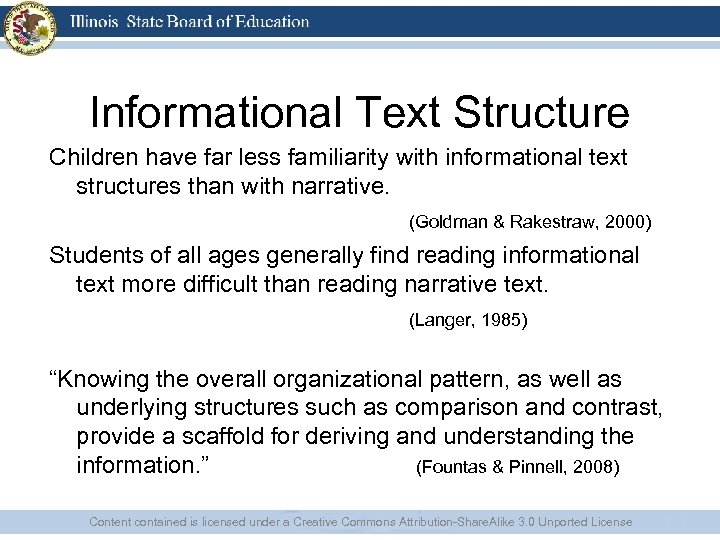 Illinois State Board of Education

Informational Text Structure

Children have far less familiarity with informational text structures than with narrative.

(Goldman & Rakestraw, 2000)

Students of all ages generally find reading informational text more difficult than reading narrative text.

(Langer, 1985)

“Knowing the overall organizational pattern, as well as underlying structures such as comparison and contrast, provide a scaffold for deriving and understanding the information.” (Fountas & Pinnell, 2008)

Content contained is licensed under a Creative Commons Attribution-ShareAlike 3.0 Unported License